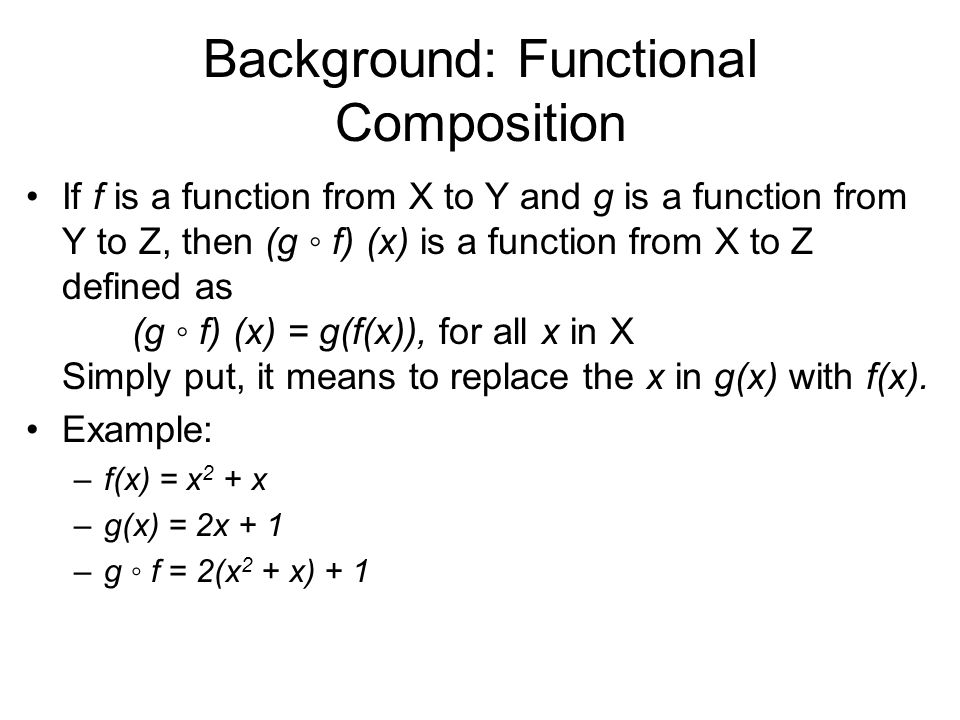 Background: Functional Composition

• If $f$ is a function from X to Y and $g$ is a function from Y to Z, then $(g \circ f)(x)$ is a function from X to Z defined as

$(g \circ f)(x) = g(f(x))$, for all $x$ in X

Simply put, it means to replace the $x$ in $g(x)$ with $f(x)$.

• Example:

– $f(x) = x^2 + x$

– $g(x) = 2x + 1$

– $g \circ f = 2(x^2 + x) + 1$